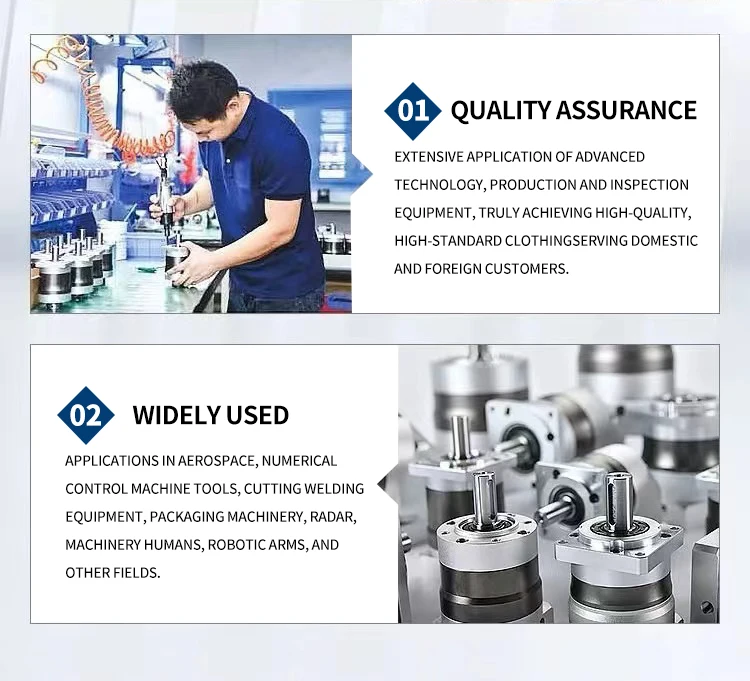 01 QUALITY ASSURANCE

EXTENSIVE APPLICATION OF ADVANCED TECHNOLOGY, PRODUCTION AND INSPECTION EQUIPMENT, TRULY ACHIEVING HIGH-QUALITY, HIGH-STANDARD CLOTHINGSERVING DOMESTIC AND FOREIGN CUSTOMERS.

02 WIDELY USED

APPLICATIONS IN AEROSPACE, NUMERICAL CONTROL MACHINE TOOLS, CUTTING WELDING EQUIPMENT, PACKAGING MACHINERY, RADAR, MACHINERY HUMANS, ROBOTIC ARMS, AND OTHER FIELDS.